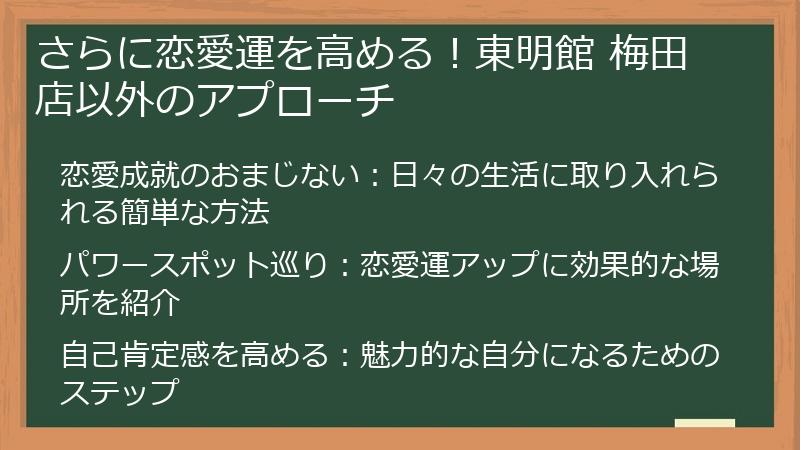 さらに恋愛運を高める！東明館 梅田店以外のアプローチ

恋愛成就のおまじない：日々の生活に取り入れられる簡単な方法

パワースポット巡り：恋愛運アップに効果的な場所を紹介

自己肯定感を高める：魅力的な自分になるためのステップ